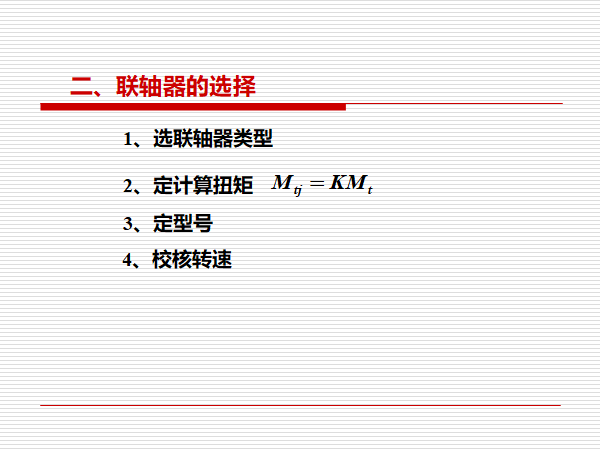 二、联轴器的选择

1、选联轴器类型

2、定计算扭矩 $M_{tj} = KM_t$

3、定型号

4、校核转速